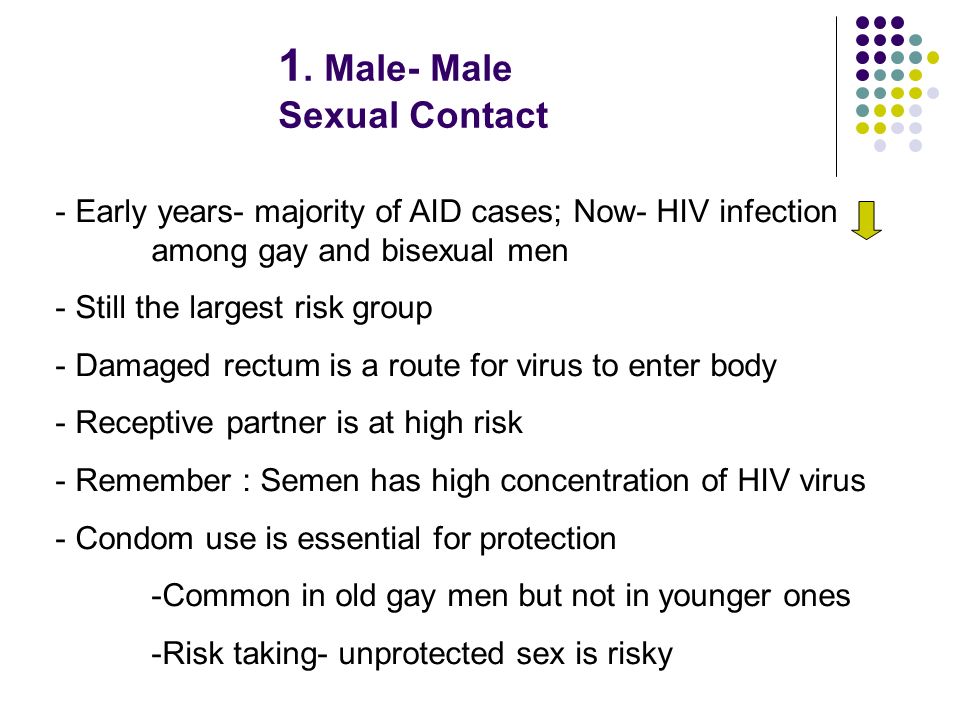 1. Male- Male Sexual Contact

- Early years- majority of AID cases; Now- HIV infection among gay and bisexual men

- Still the largest risk group

- Damaged rectum is a route for virus to enter body

- Receptive partner is at high risk

- Remember : Semen has high concentration of HIV virus

- Condom use is essential for protection

-Common in old gay men but not in younger ones

-Risk taking- unprotected sex is risky